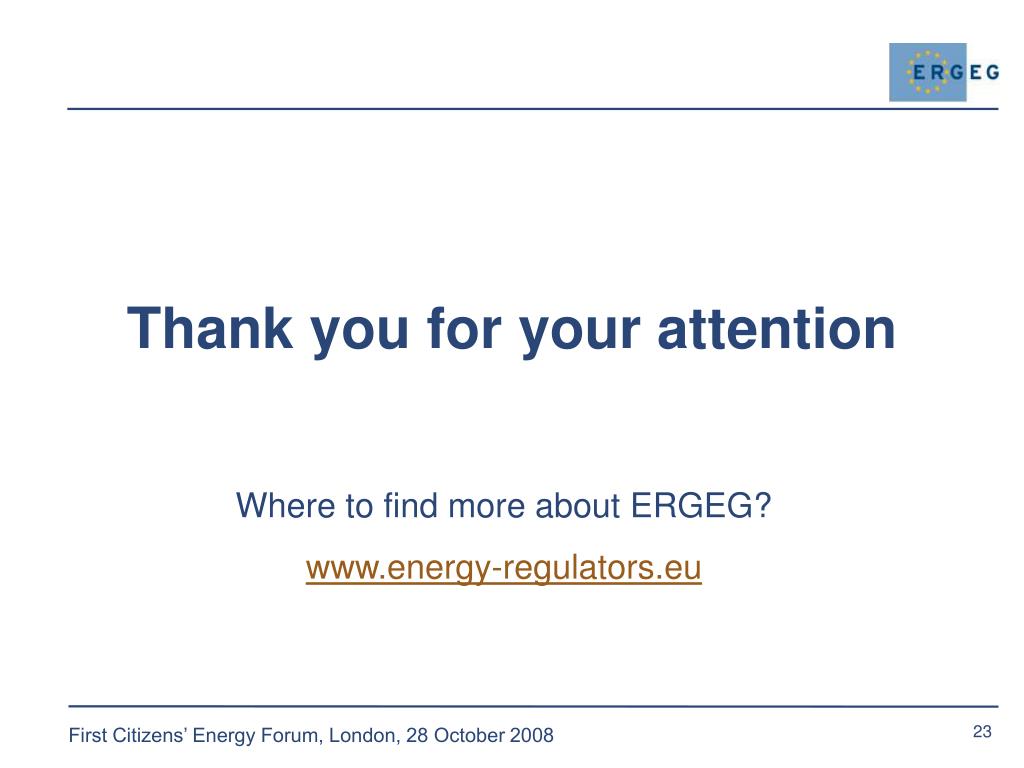 ERGEG

Thank you for your attention

Where to find more about ERGEG?

www.energy-regulators.eu

First Citizens' Energy Forum, London, 28 October 2008

23